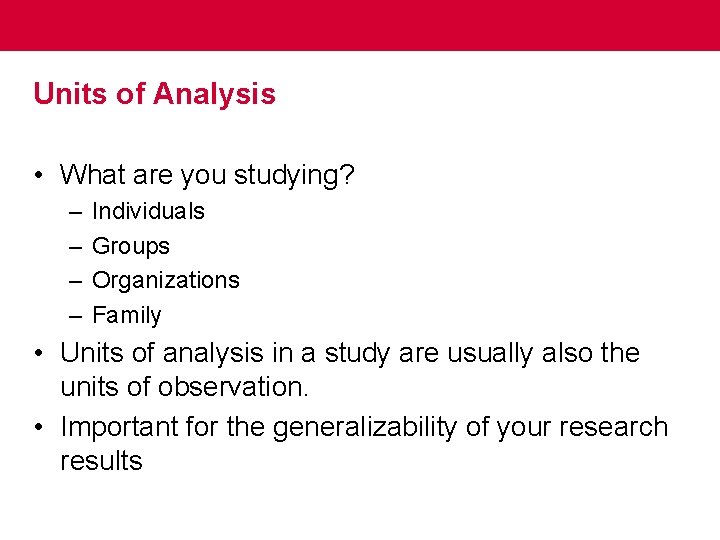 Units of Analysis

• What are you studying?
– Individuals
– Groups
– Organizations
– Family
• Units of analysis in a study are usually also the units of observation.
• Important for the generalizability of your research results